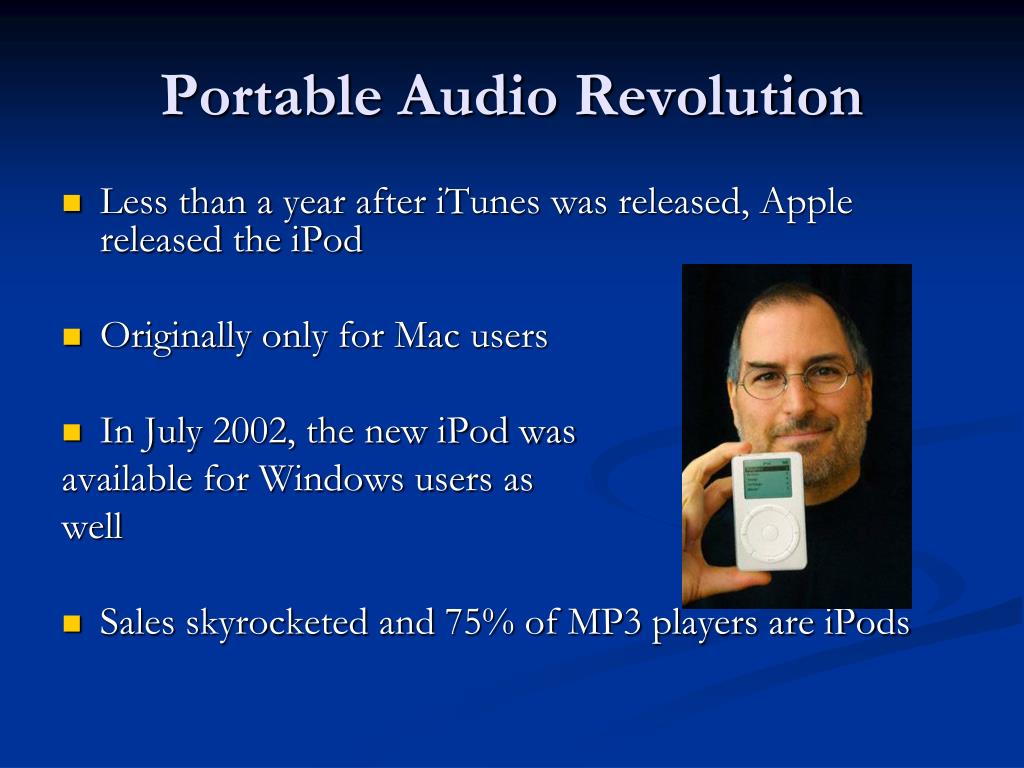 Portable Audio Revolution

Less than a year after iTunes was released, Apple released the iPod

Originally only for Mac users

In July 2002, the new iPod was available for Windows users as well

Sales skyrocketed and 75% of MP3 players are iPods